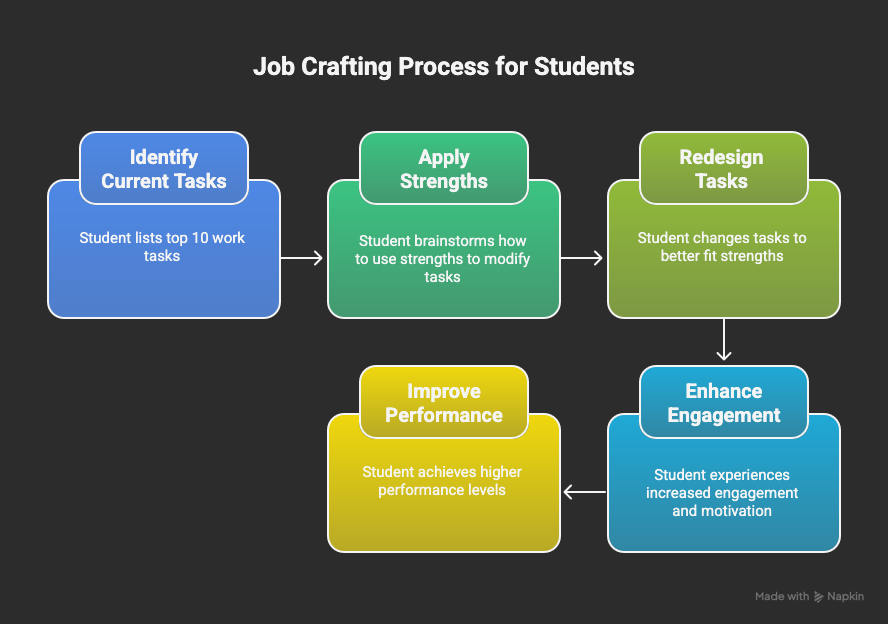 Job Crafting Process for Students

Identify Current Tasks

Student lists top 10 work tasks

Apply Strengths

Student brainstorms how to use strengths to modify tasks

Redesign Tasks

Student changes tasks to better fit strengths

Enhance Engagement

Student experiences increased engagement and motivation

Improve Performance

Student achieves higher performance levels

Made with Napkin